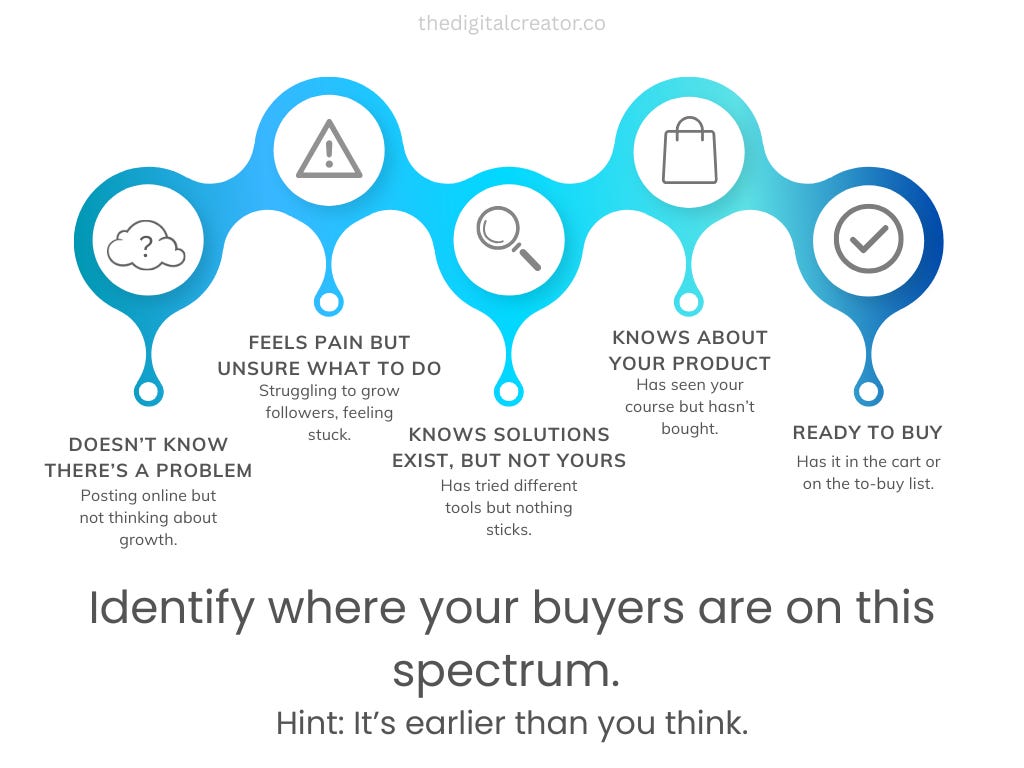 thedigitalcreator.co

?

DOESN'T KNOW THERE'S A PROBLEM
Posting online but not thinking about growth.

FEELS PAIN BUT UNSURE WHAT TO DO
Struggling to grow followers, feeling stuck.

KNOWS SOLUTIONS EXIST, BUT NOT YOURS
Has tried different tools but nothing sticks.

KNOWS ABOUT YOUR PRODUCT
Has seen your course but hasn't bought.

READY TO BUY
Has it in the cart or on the to-buy list.

Identify where your buyers are on this spectrum.
Hint: It's earlier than you think.